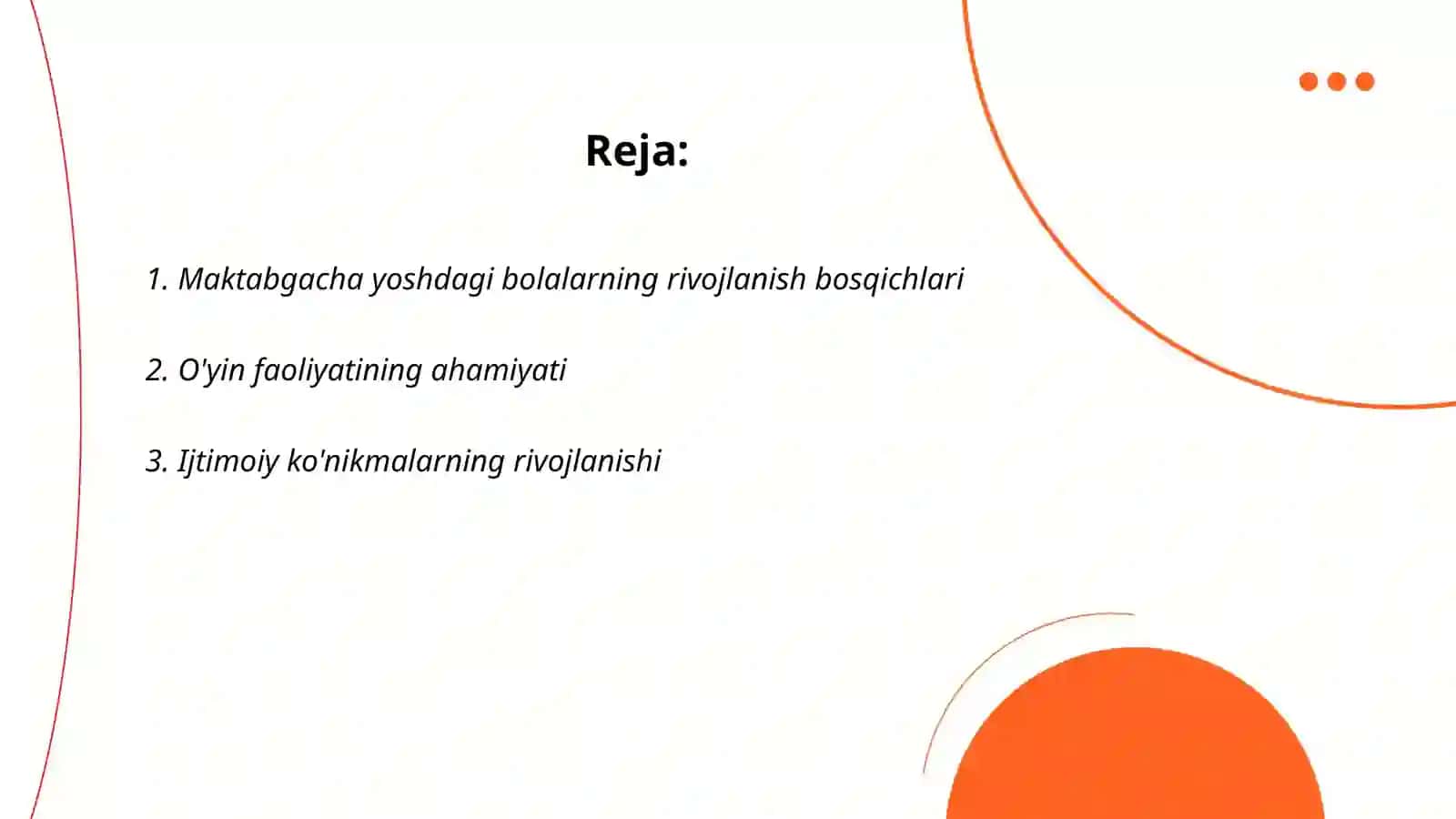 Reja:

1. Maktabgacha yoshdagi bolalarning rivojlanish bosqichlari

2. O'yin faoliyatining ahamiyati

3. Ijtimoiy ko'nikmalarning rivojlanishi